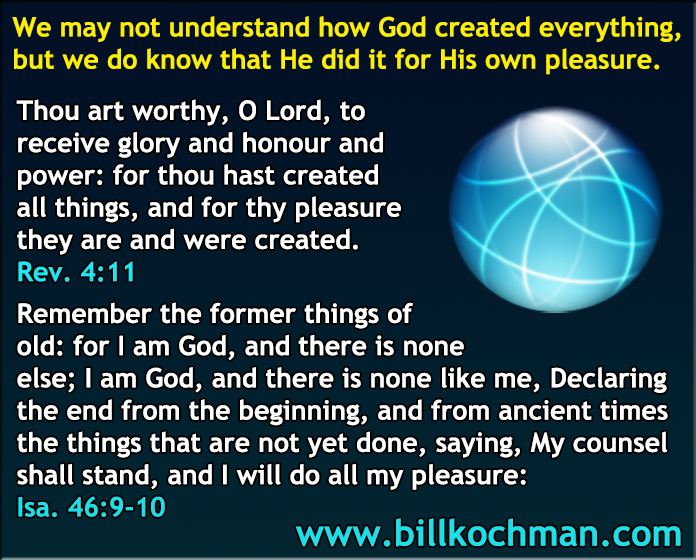 We may not understand how God created everything, but we do know that He did it for His own pleasure.

Thou art worthy, O Lord, to receive glory and honour and power: for thou hast created all things, and for thy pleasure they are and were created.
Rev. 4:11

Remember the former things of old: for I am God, and there is none else; I am God, and there is none like me, Declaring the end from the beginning, and from ancient times the things that are not yet done, saying, My counsel shall stand, and I will do all my pleasure:
Isa. 46:9-10

www.billkochman.com